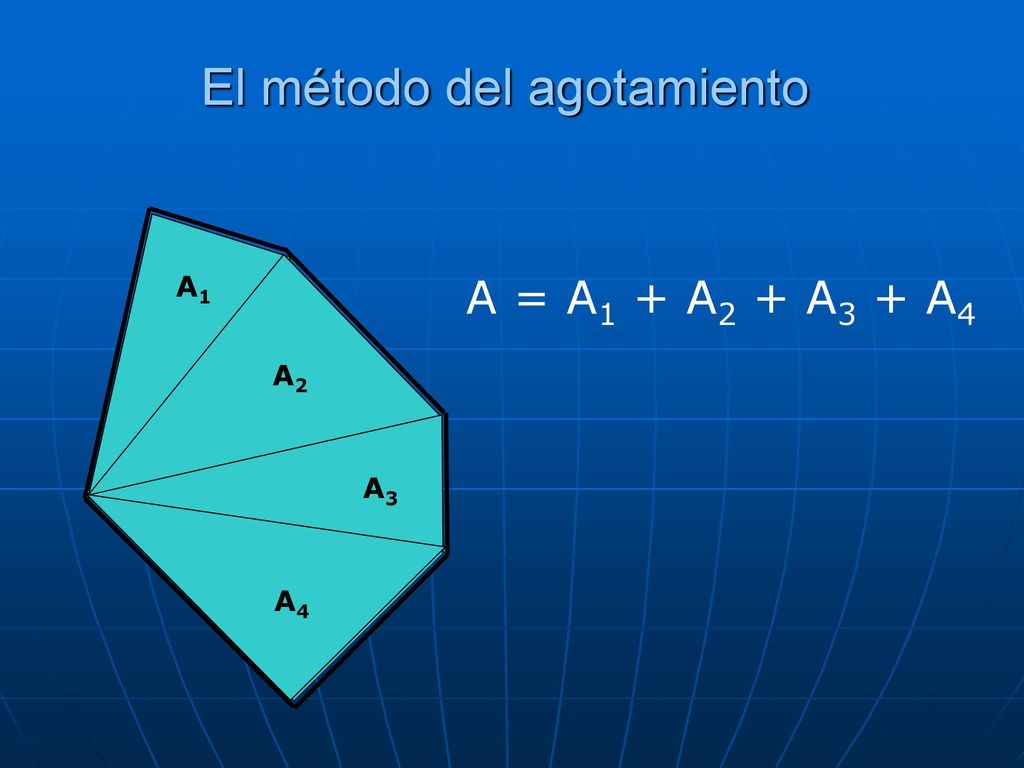 El método del agotamiento

$A_1$

$A_2$

$A_3$

$A_4$

$A = A_1 + A_2 + A_3 + A_4$